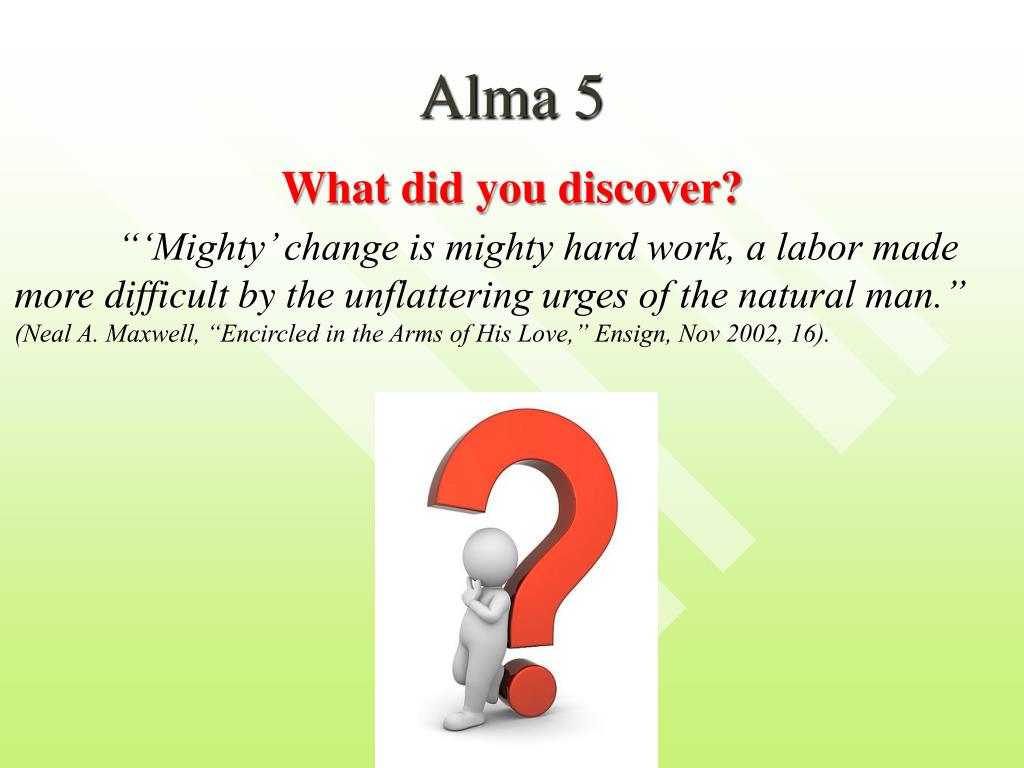 Alma 5

What did you discover?

“‘Mighty’ change is mighty hard work, a labor made more difficult by the unflattering urges of the natural man.” (Neal A. Maxwell, “Encircled in the Arms of His Love,” Ensign, Nov 2002, 16).